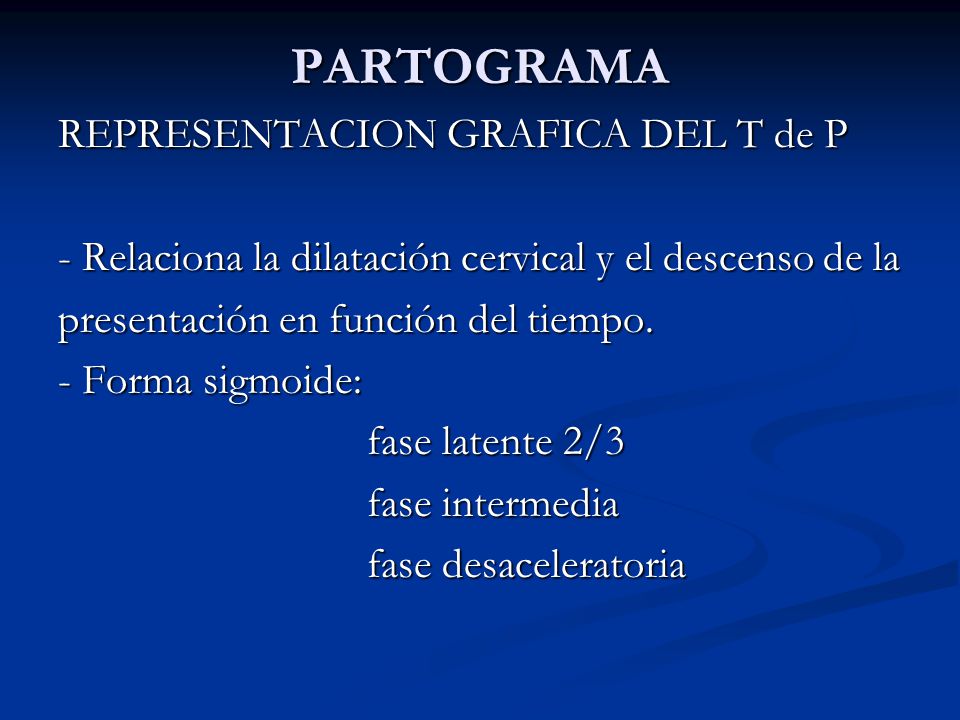 PARTOGRAMA

REPRESENTACION GRAFICA DEL T de P

- Relaciona la dilatación cervical y el descenso de la presentación en función del tiempo.

- Forma sigmoide:

fase latente 2/3

fase intermedia

fase desaceleratoria